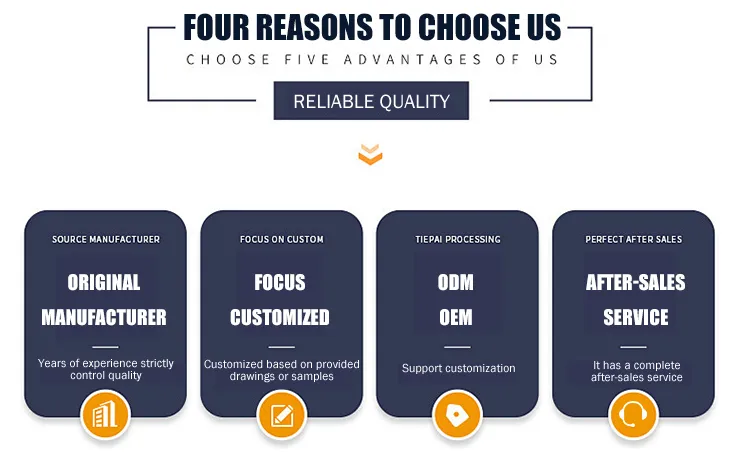 FOUR REASONS TO CHOOSE US

CHOOSE FIVE ADVANTAGES OF US

RELIABLE QUALITY

SOURCE MANUFACTURER

ORIGINAL MANUFACTURER

Years of experience strictly control quality

FOCUS ON CUSTOM

FOCUS CUSTOMIZED

Customized based on provided drawings or samples

TIEPAI PROCESSING

ODM OEM

Support customization

PERFECT AFTER SALES

AFTER-SALES SERVICE

It has a complete after-sales service